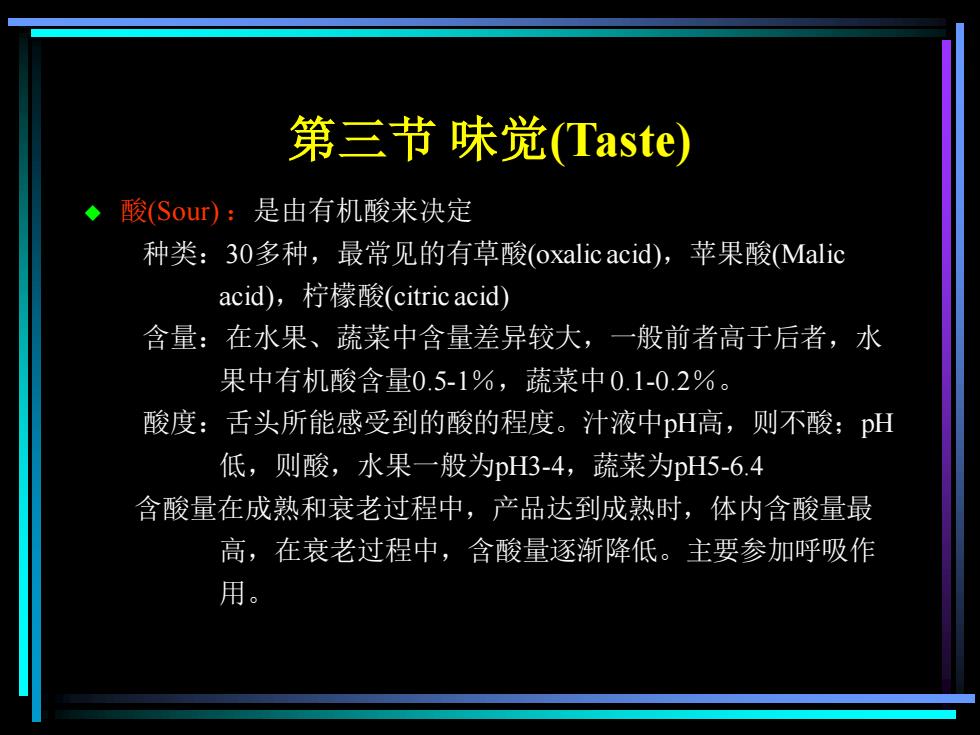 第三节 味觉(Taste)

◆ 酸(Sour)：是由有机酸来决定

种类：30多种，最常见的有草酸(oxalic acid)，苹果酸(Malic acid)，柠檬酸(citric acid)

含量：在水果、蔬菜中含量差异较大，一般前者高于后者，水果中有机酸含量0.5-1%，蔬菜中0.1-0.2%。

酸度：舌头所能感受到的酸的程度。汁液中pH高，则不酸；pH低，则酸，水果一般为pH3-4，蔬菜为pH5-6.4

含酸量在成熟和衰老过程中，产品达到成熟时，体内含酸量最高，在衰老过程中，含酸量逐渐降低。主要参加呼吸作用。